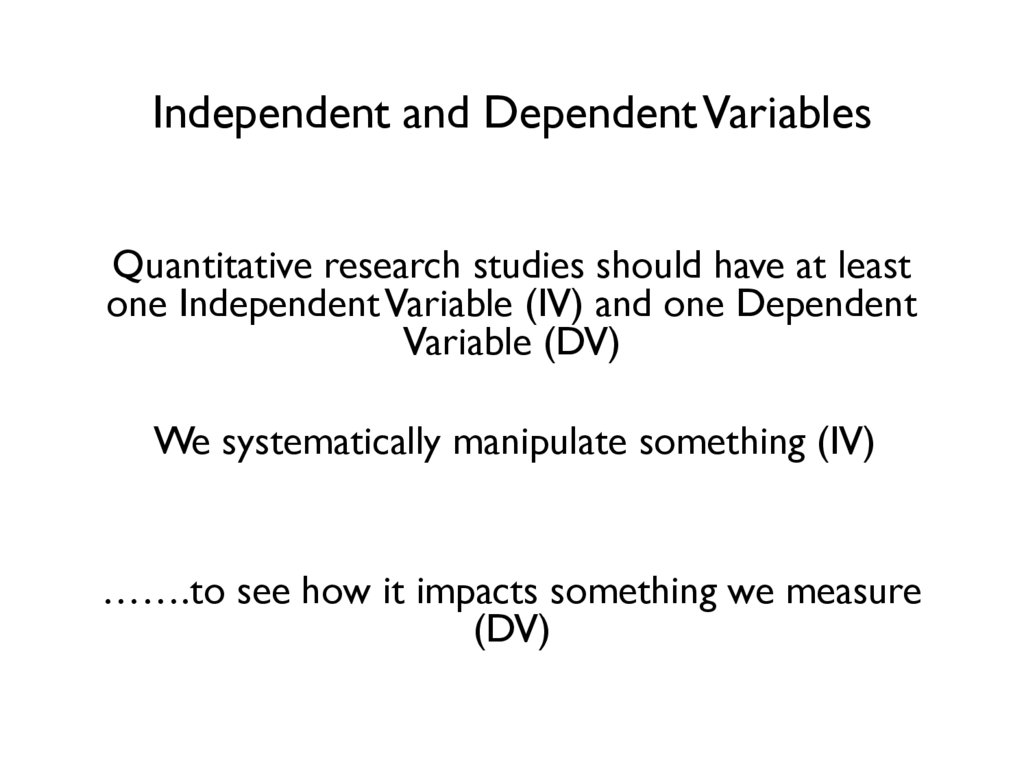 Independent and Dependent Variables

Quantitative research studies should have at least one Independent Variable (IV) and one Dependent Variable (DV)

We systematically manipulate something (IV)

…….to see how it impacts something we measure (DV)